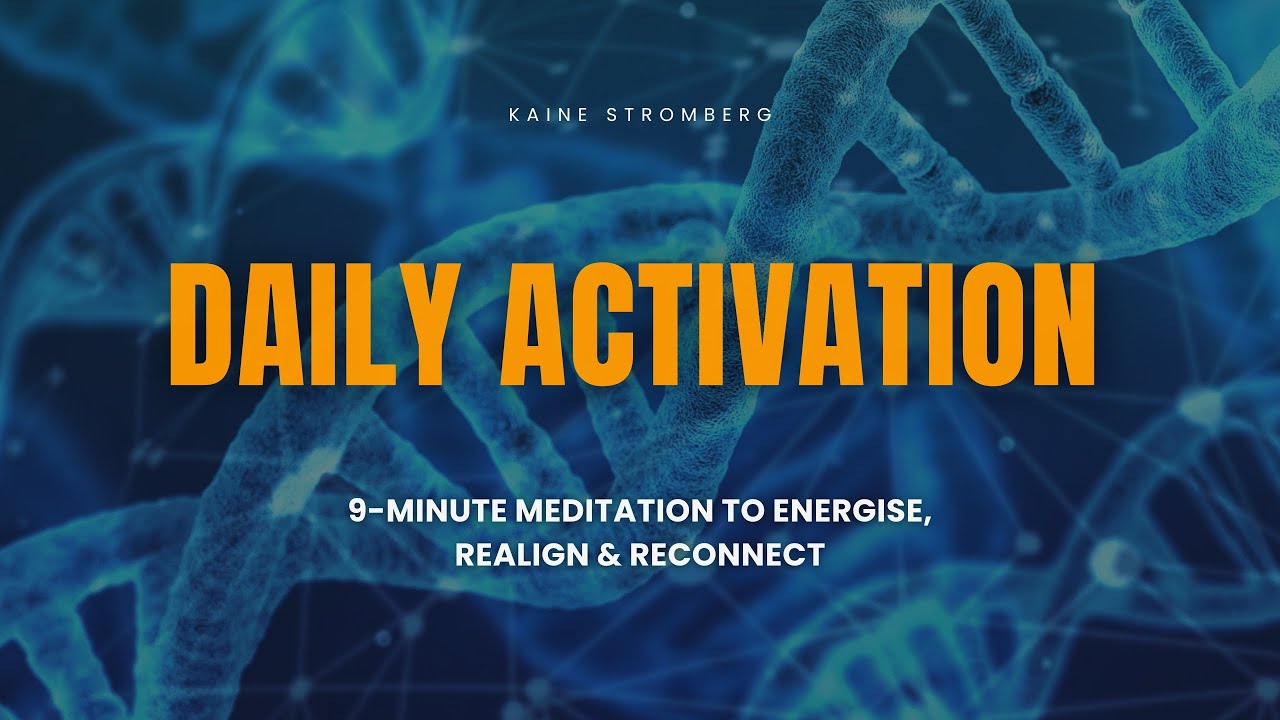 KAINE STROMBERG

DAILY ACTIVATION

9-MINUTE MEDITATION TO ENERGISE, REALIGN & RECONNECT